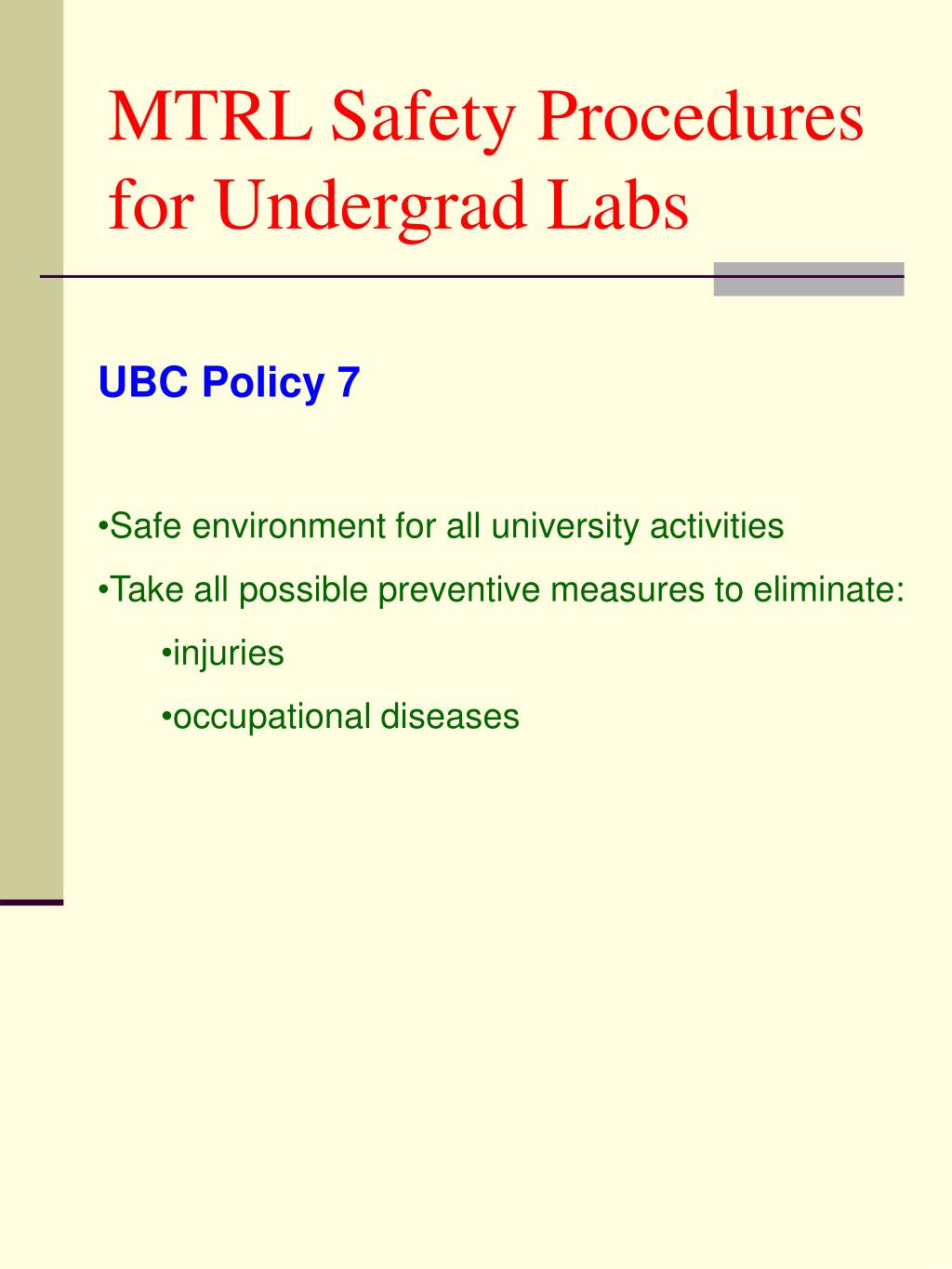 MTRL Safety Procedures for Undergrad Labs

UBC Policy 7

•Safe environment for all university activities

•Take all possible preventive measures to eliminate:

•injuries

•occupational diseases